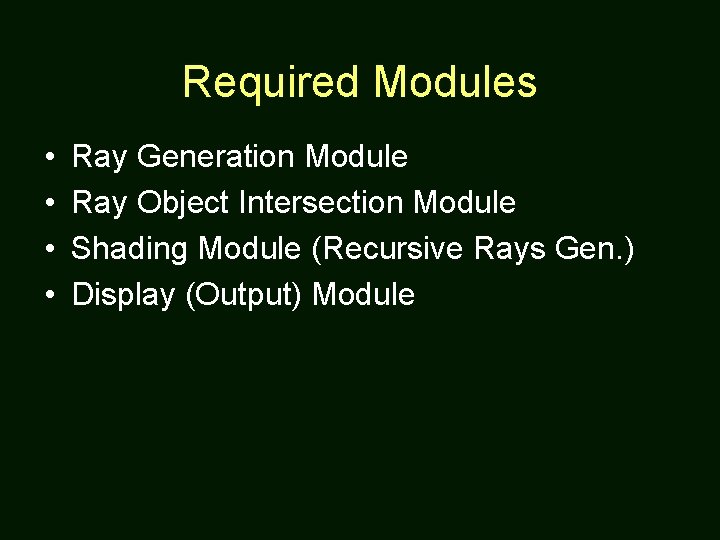 Required Modules

• Ray Generation Module
• Ray Object Intersection Module
• Shading Module (Recursive Rays Gen.)
• Display (Output) Module